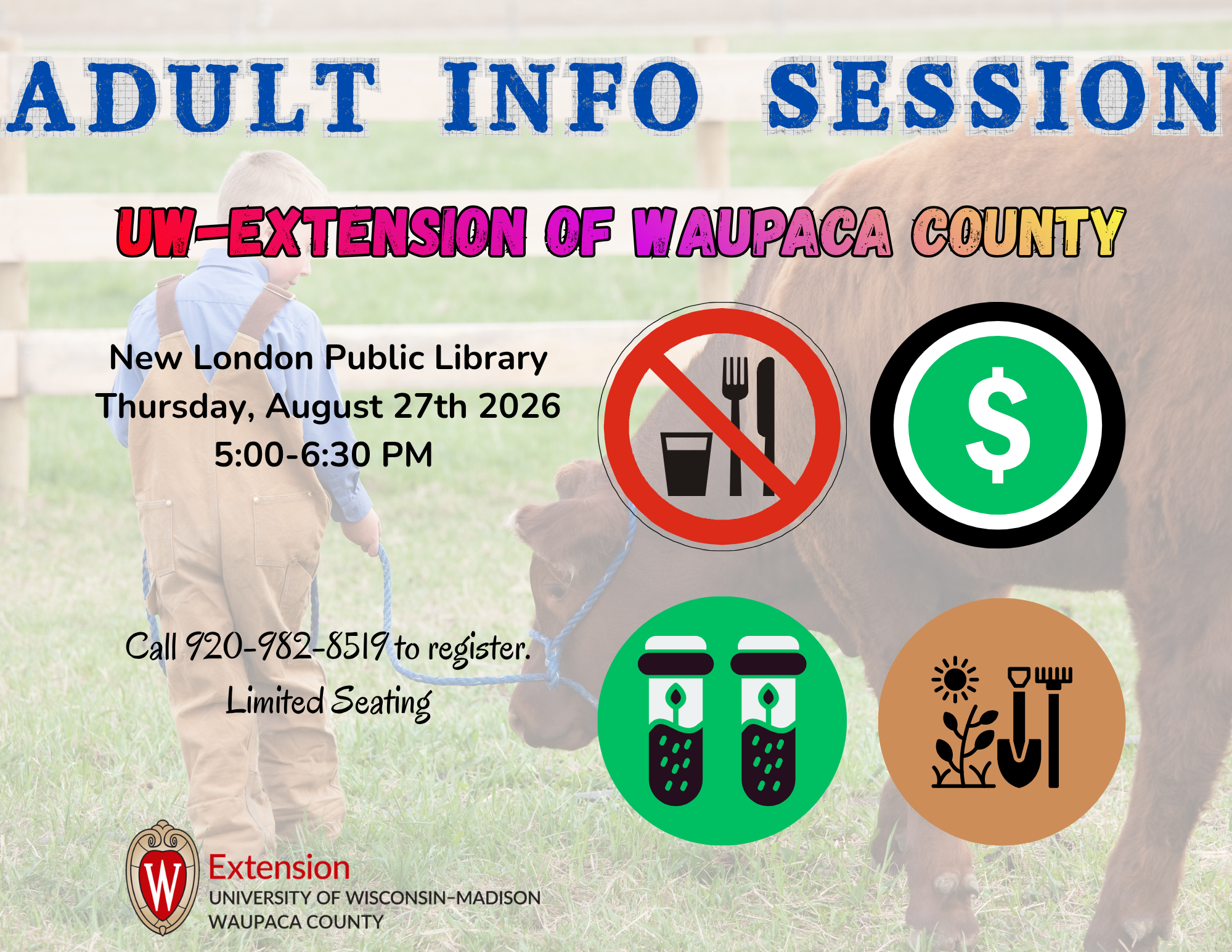 ADULT INFO SESSION

UW-EXTENSION OF WAUPACA COUNTY

New London Public Library
Thursday, August 27th 2026
5:00-6:30 PM

$

Call 920-982-8519 to register.
Limited Seating

W
Extension
UNIVERSITY OF WISCONSIN-MADISON
WAUPACA COUNTY